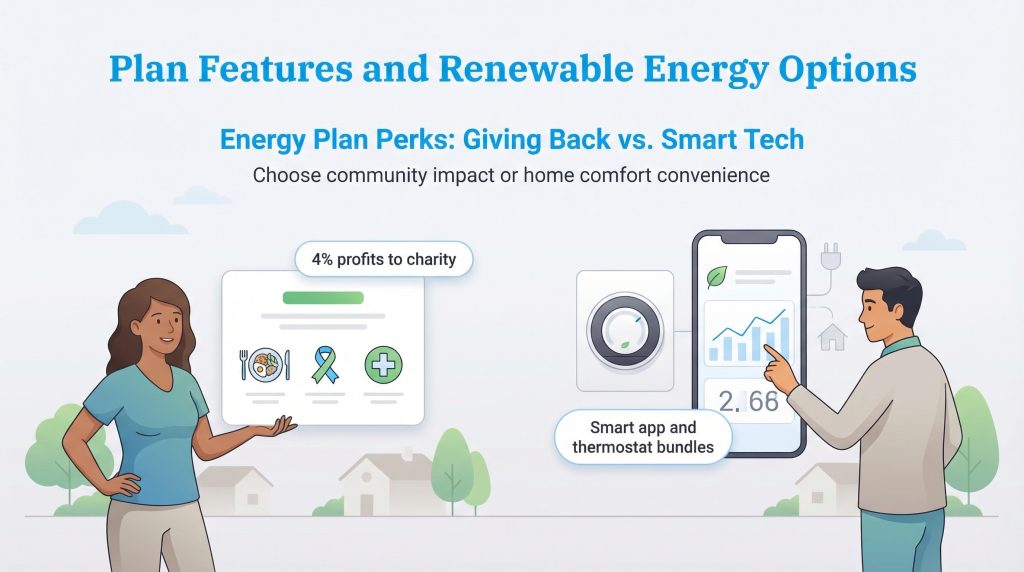 Plan Features and Renewable Energy Options

Energy Plan Perks: Giving Back vs. Smart Tech

Choose community impact or home comfort convenience

4% profits to charity

2.66

Smart app and thermostat bundles